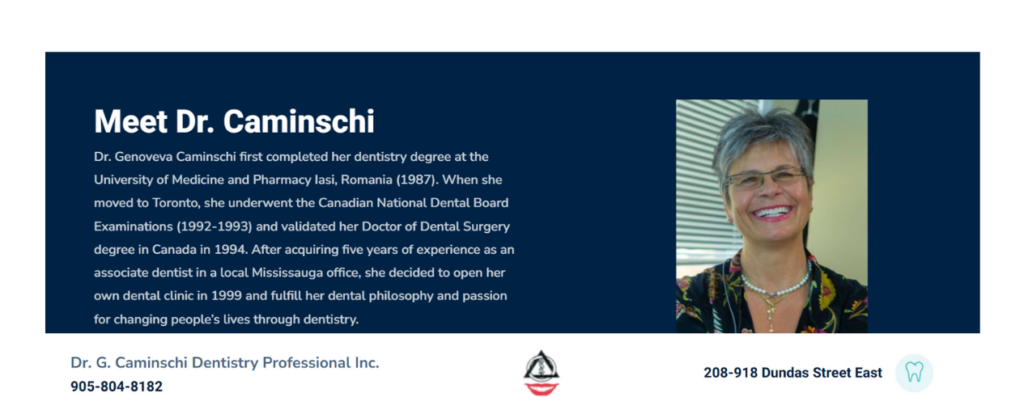 Meet Dr. Caminschi

Dr. Genoveva Caminschi first completed her dentistry degree at the University of Medicine and Pharmacy Iasi, Romania (1987). When she moved to Toronto, she underwent the Canadian National Dental Board Examinations (1992-1993) and validated her Doctor of Dental Surgery degree in Canada in 1994. After acquiring five years of experience as an associate dentist in a local Mississauga office, she decided to open her own dental clinic in 1999 and fulfill her dental philosophy and passion for changing people's lives through dentistry.

Dr. G. Caminschi Dentistry Professional Inc.
905-804-8182

208-918 Dundas Street East